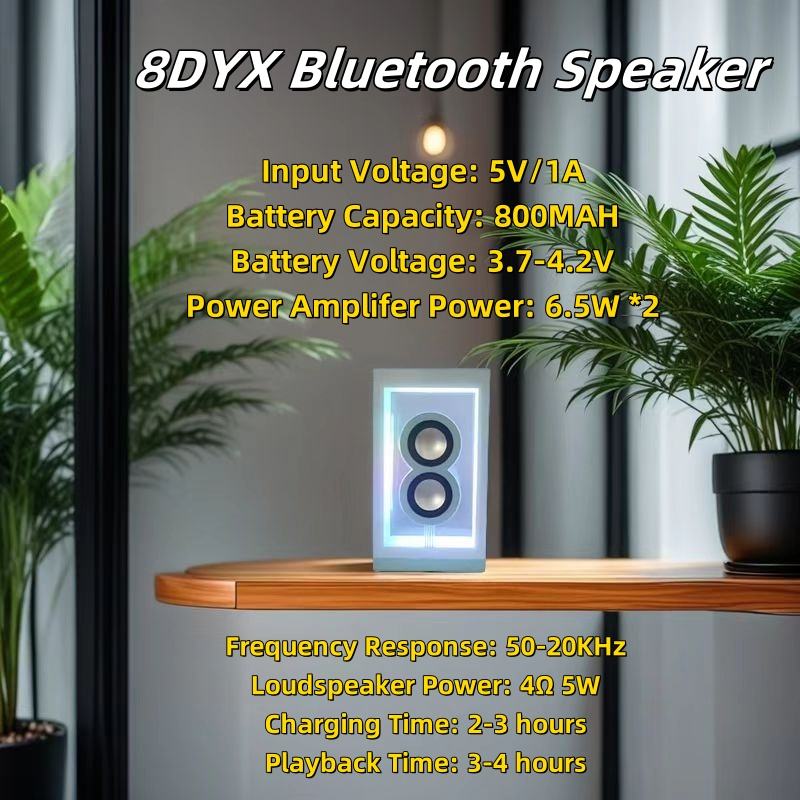 8DYX Bluetooth Speaker

Input Voltage: 5V/1A
Battery Capacity: 800MAH
Battery Voltage: 3.7-4.2V
Power Amplifer Power: 6.5W *2

Frequency Response: 50-20KHz
Loudspeaker Power: 4Ω 5W
Charging Time: 2-3 hours
Playback Time: 3-4 hours